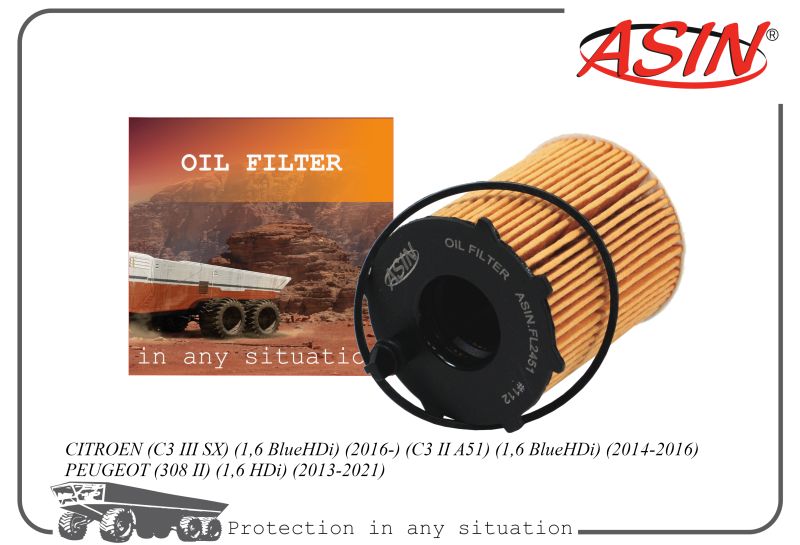 ASIN®

OIL FILTER

in any situatio

ASIN

OIL FILTER

ASIN.FL2451

#112

CITROEN (C3 III SX) (1,6 BlueHDi) (2016-) (C3 II A51) (1,6 BlueHDi) (2014-2016)
PEUGEOT (308 II) (1,6 HDi) (2013-2021)

Protection in any situation